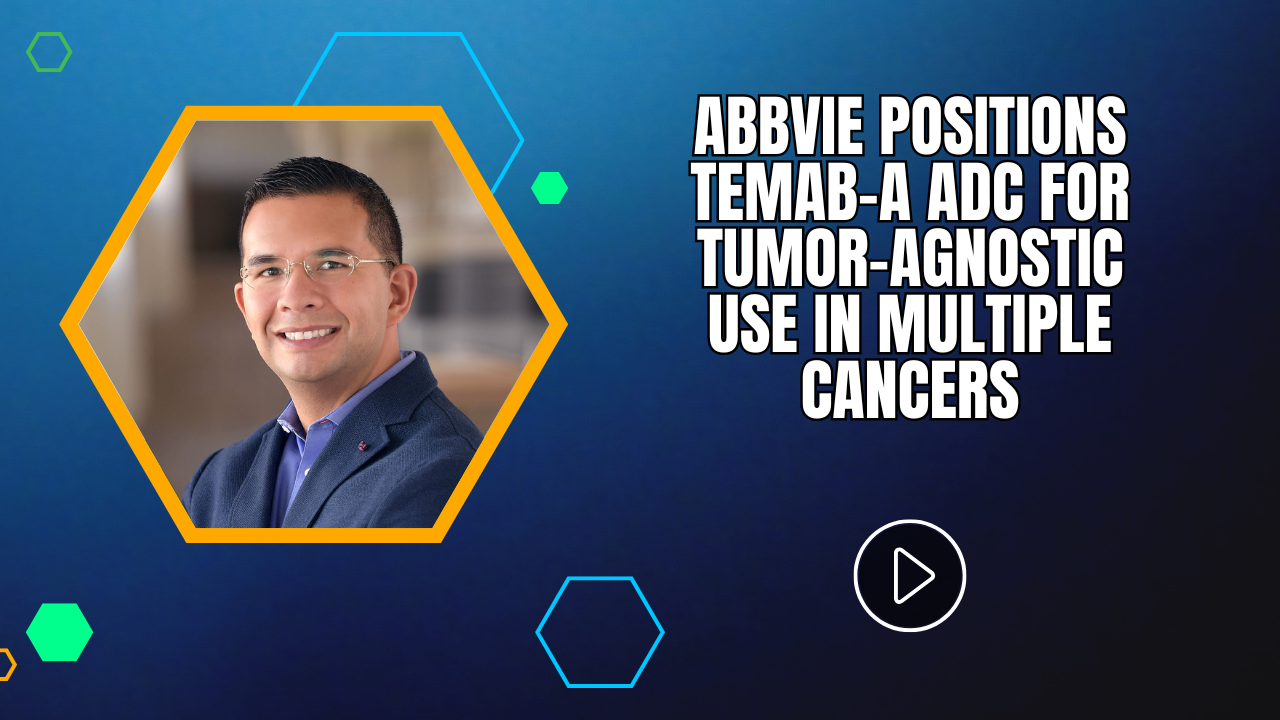 ABBVIE POSITIONS TEMAB-A ADC FOR TUMOR-AGNOSTIC USE IN MULTIPLE CANCERS